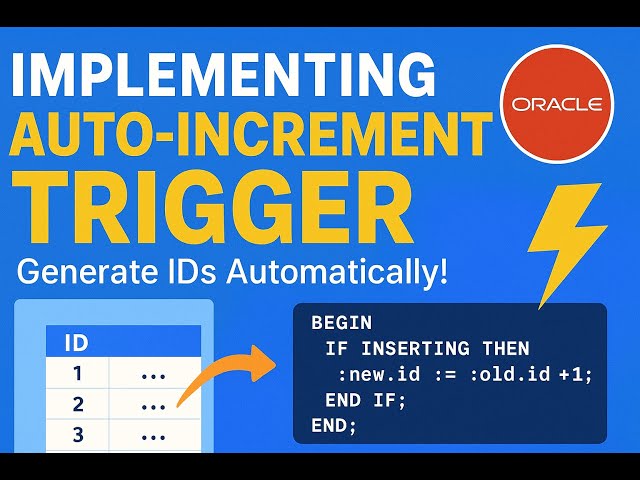 IMPLEMENTING
AUTO-INCREMENT
TRIGGER

ORACLE

Generate IDs Automatically!

| ID | |
|---|---|
| 1 | ... |
| 2 | ... |
| 3 | ... |

BEGIN
IF INSERTING THEN
:new.id := :old.id +1;
END IF;
END;